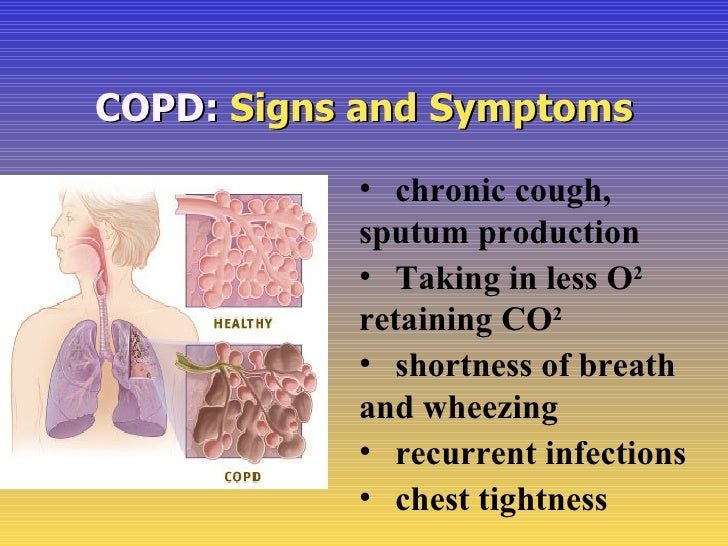 COPD: Signs and Symptoms

HEALTHY

COPD

• chronic cough, sputum production
• Taking in less $O^2$ retaining $CO^2$
• shortness of breath and wheezing
• recurrent infections
• chest tightness